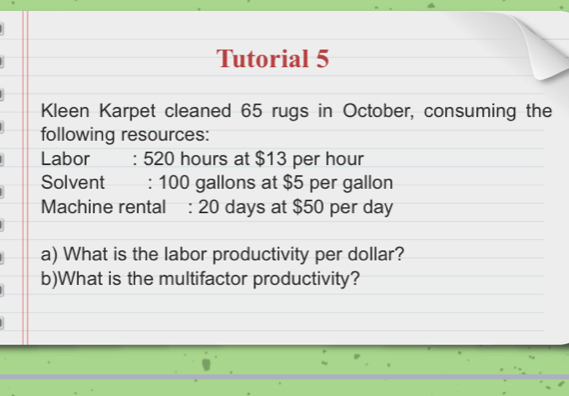 Tutorial 5

Kleen Karpet cleaned 65 rugs in October, consuming the following resources:
Labor : 520 hours at \$13 per hour
Solvent : 100 gallons at \$5 per gallon
Machine rental : 20 days at \$50 per day

a) What is the labor productivity per dollar?
b)What is the multifactor productivity?